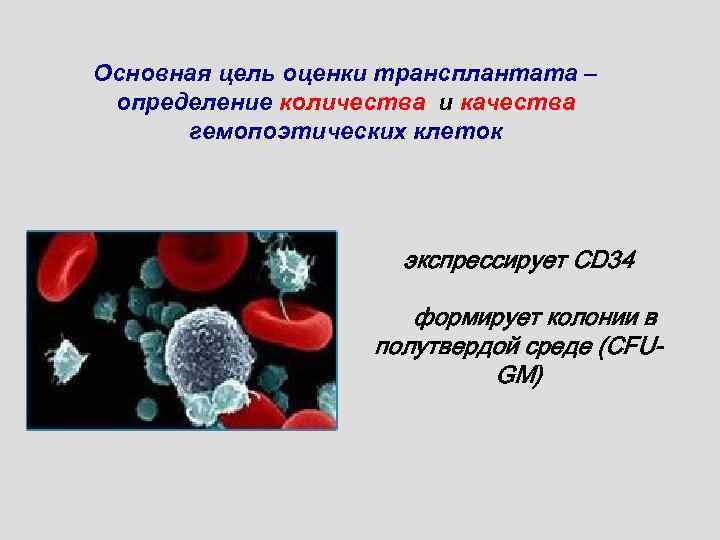 Основная цель оценки трансплантата – определение количества и качества гемопоэтических клеток

экспрессирует CD34

формирует колонии в полутвердой среде (CFU-GM)